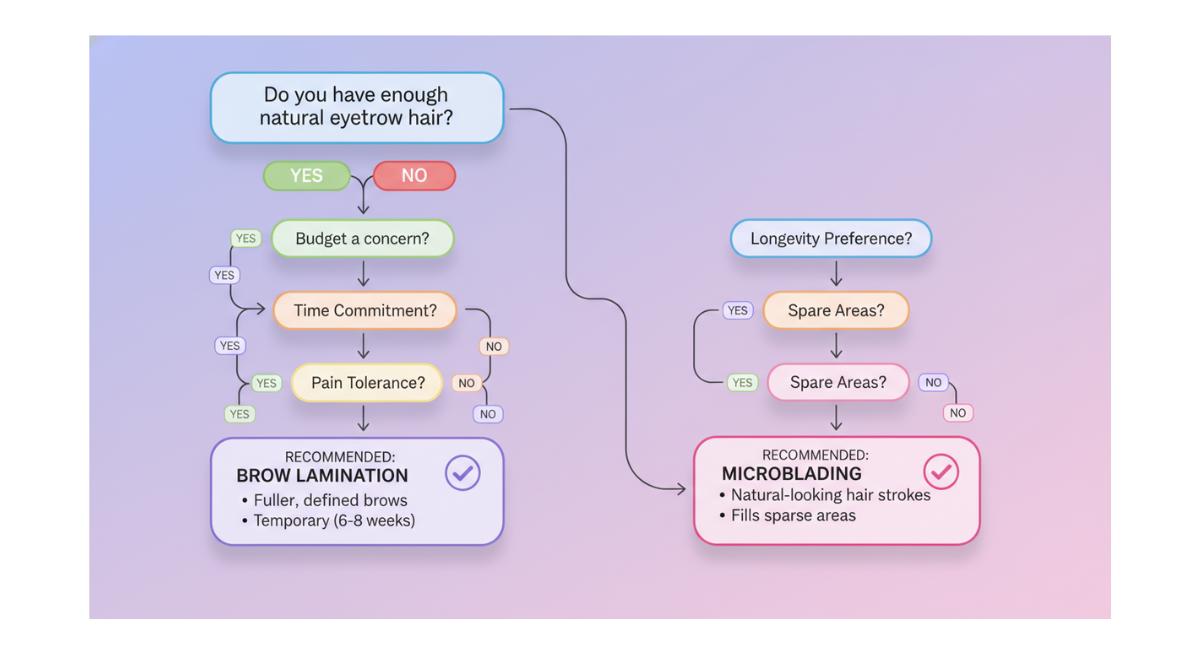 Do you have enough natural eyetrow hair?

YES

NO

YES

Budget a concern?

YES

Time Commitment?

YES

NO

YES

Pain Tolerance?

NO

YES

NO

RECOMMENDED:
BROW LAMINATION
• Fuller, defined brows
• Temporary (6-8 weeks)

Longevity Preference?

YES

Spare Areas?

YES

Spare Areas?

NO

NO

RECOMMENDED:
MICROBLADING
• Natural-looking hair strokes
• Fills sparse areas